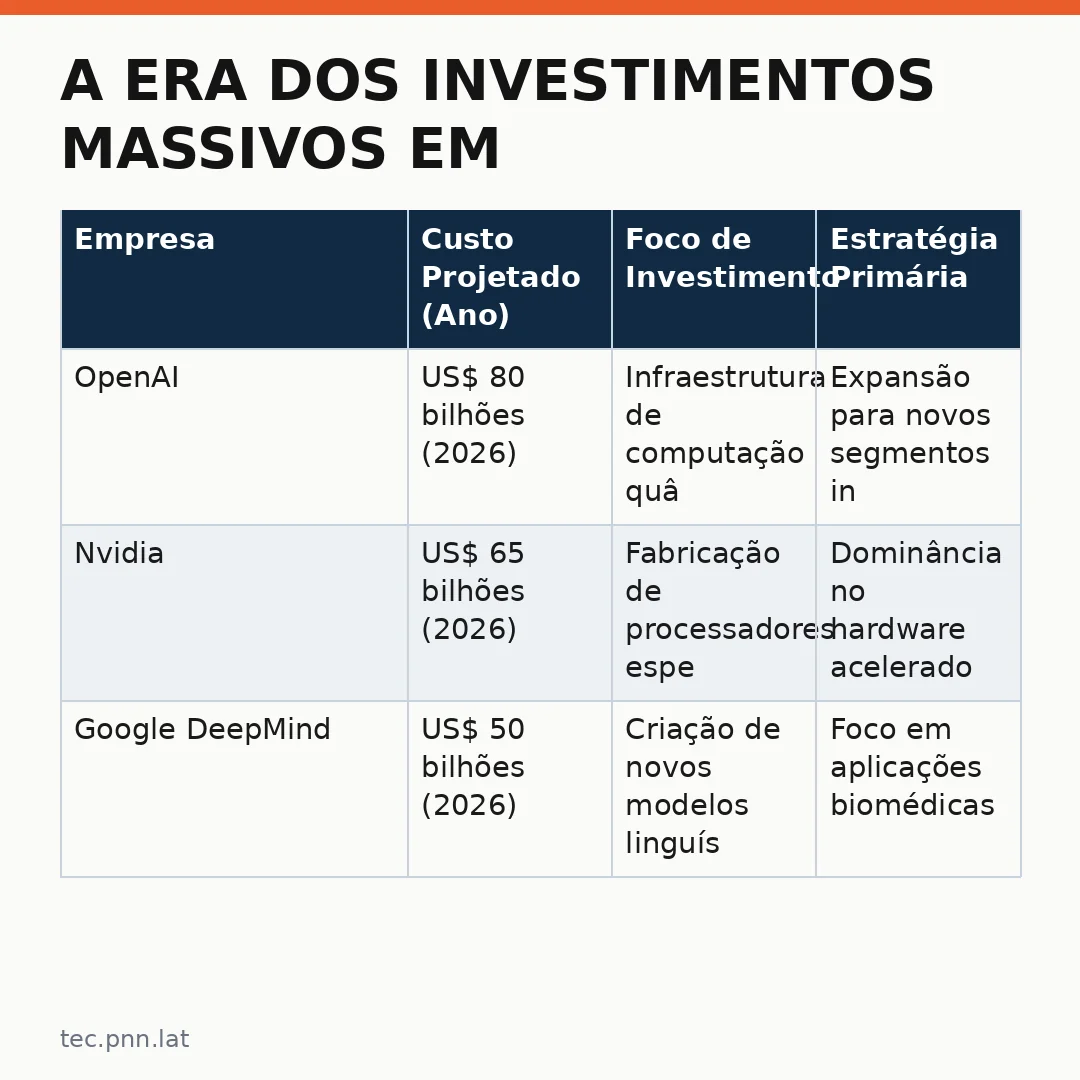 A ERA DOS INVESTIMENTOS MASSIVOS EM

| Empresa | Custo Projetado (Ano) | Foco de Investimento | Estratégia Primária |
|---|---|---|---|
| OpenAI | US$ 80 bilhões (2026) | Infraestrutura de computação quâ | Expansão para novos segmentos in |
| Nvidia | US$ 65 bilhões (2026) | Fabricação de processadores espe | Dominância no hardware acelerado |
| Google DeepMind | US$ 50 bilhões (2026) | Criação de novos modelos linguís | Foco em aplicações biomédicas |

tec.pnn.lat